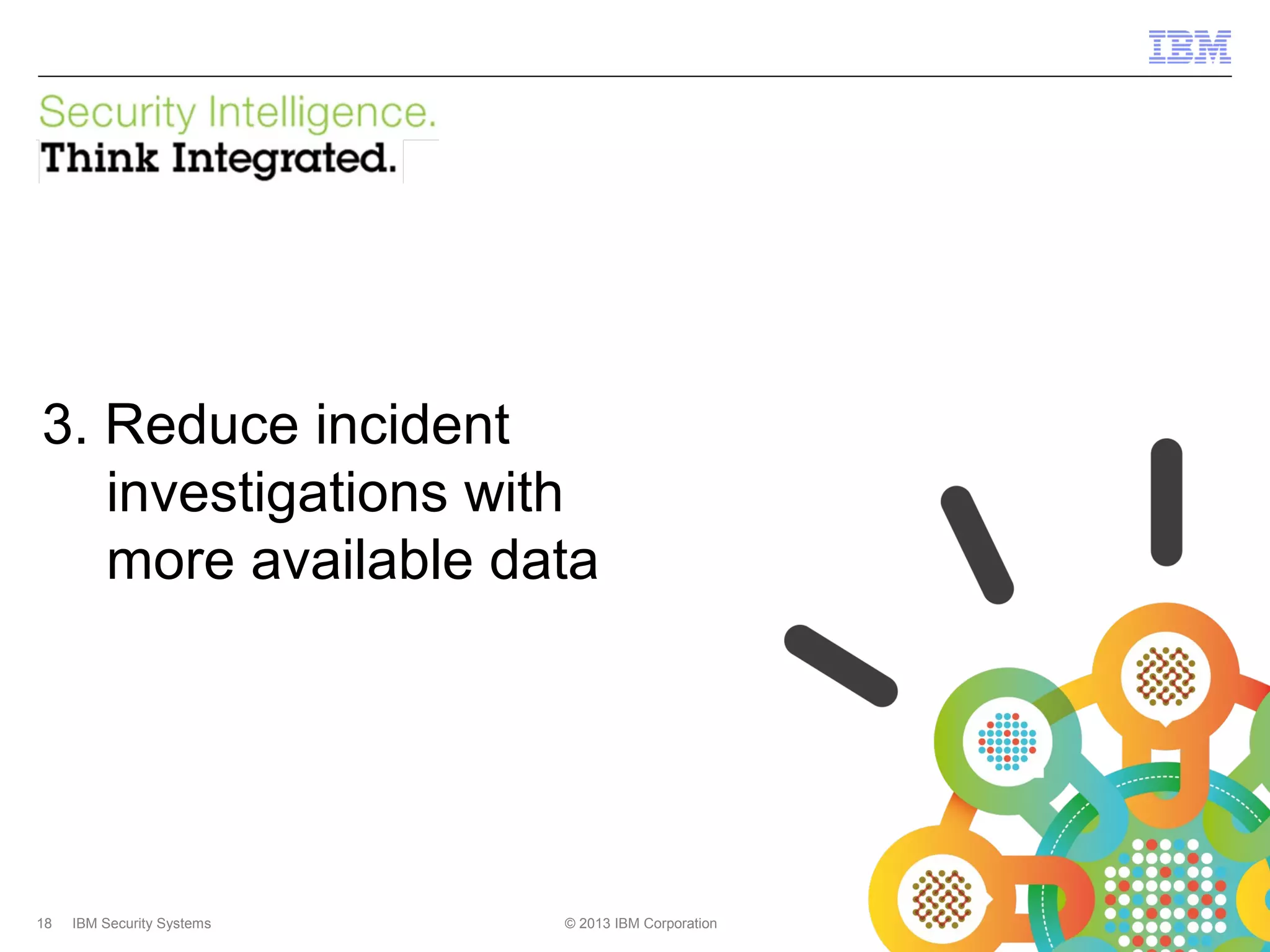 IBM

Security Intelligence.
Think Integrated.

3. Reduce incident investigations with more available data

18 IBM Security Systems

© 2013 IBM Corporation